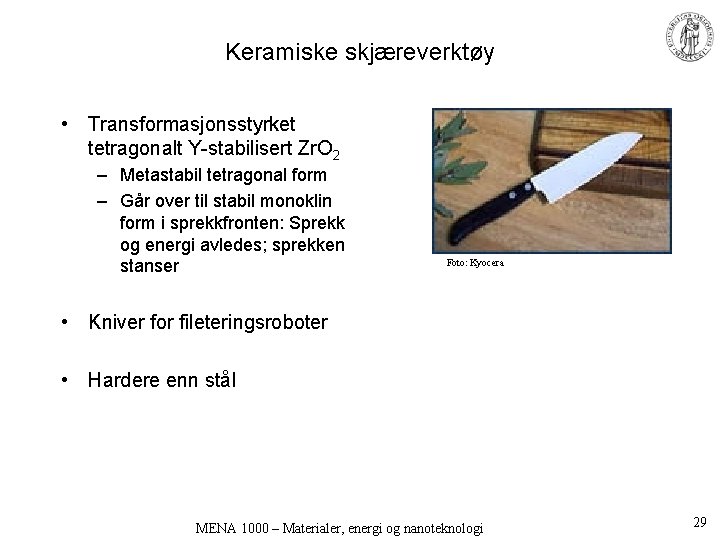 Keramiske skjæreverktøy

• Transformasjonsstyrket tetragonalt Y-stabilisert $ZrO_2$
  – Metastabil tetragonal form
  – Går over til stabil monoklin form i sprekkfronten: Sprekk og energi avledes; sprekken stanser

• Kniver for fileteringsroboter

• Hardere enn stål

Foto: Kyocera

MENA 1000 – Materialer, energi og nanoteknologi

29